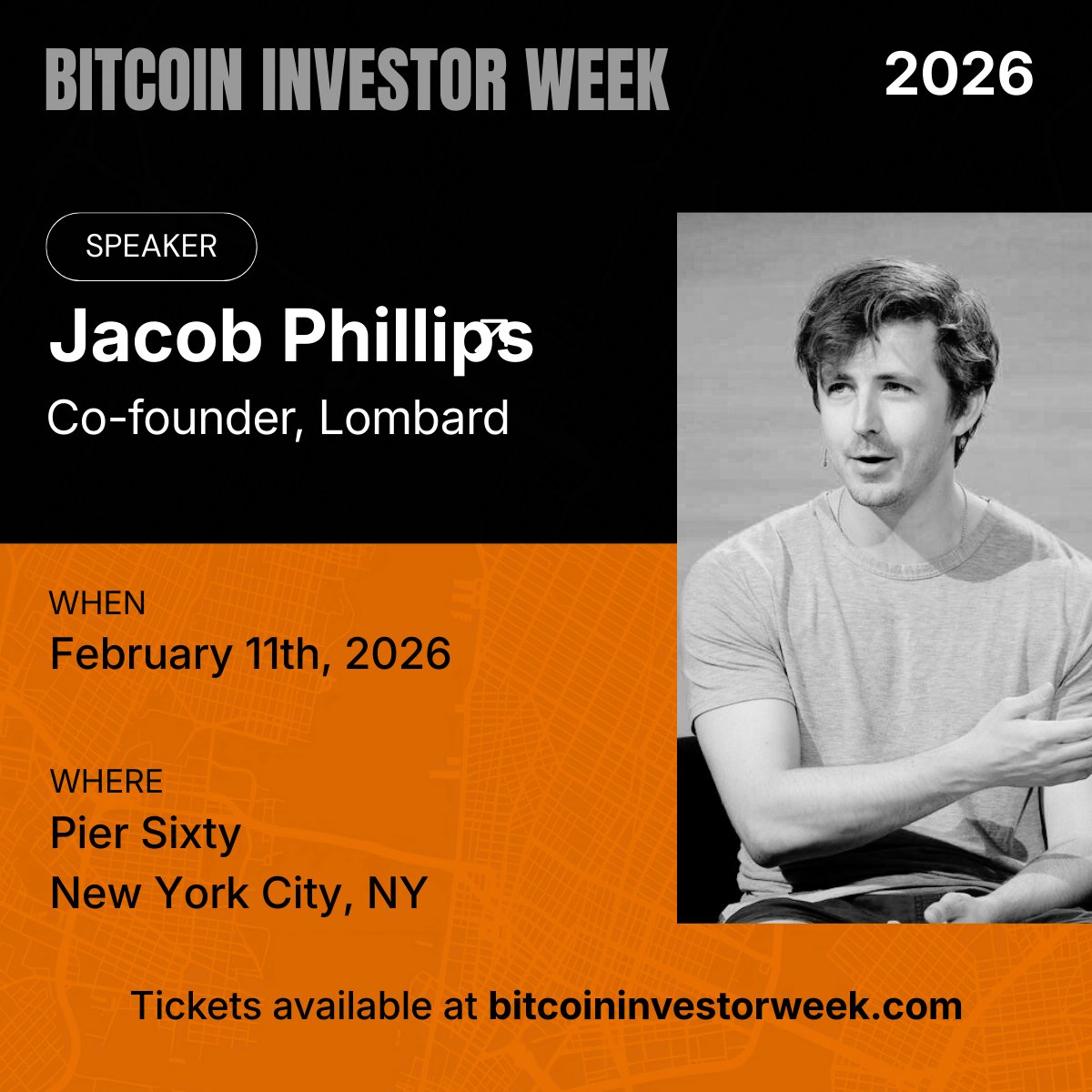 BITCOIN INVESTOR WEEK

2026

SPEAKER

Jacob Phillips

Co-founder, Lombard

WHEN

February 11th, 2026

WHERE

Pier Sixty

New York City, NY

Tickets available at bitcoininvestorweek.com